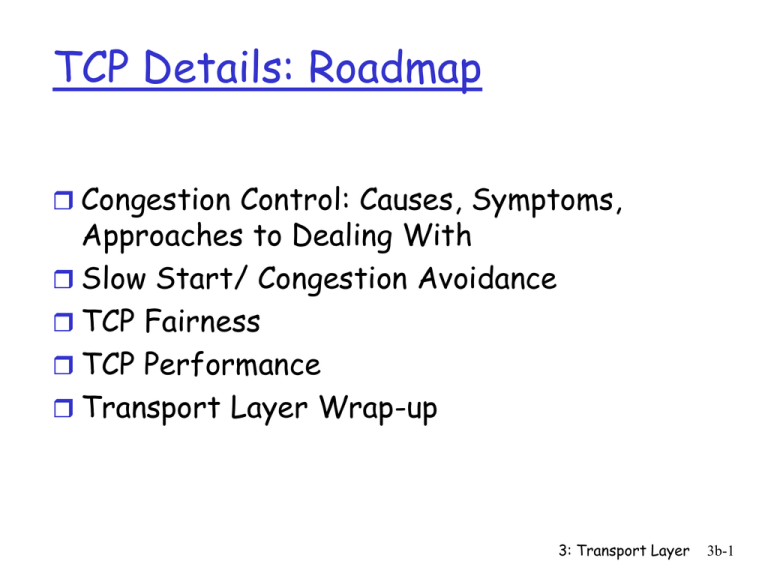 TCP Details: Roadmap

❒ Congestion Control: Causes, Symptoms, Approaches to Dealing With
❒ Slow Start/ Congestion Avoidance
❒ TCP Fairness
❒ TCP Performance
❒ Transport Layer Wrap-up

3: Transport Layer 3b-1